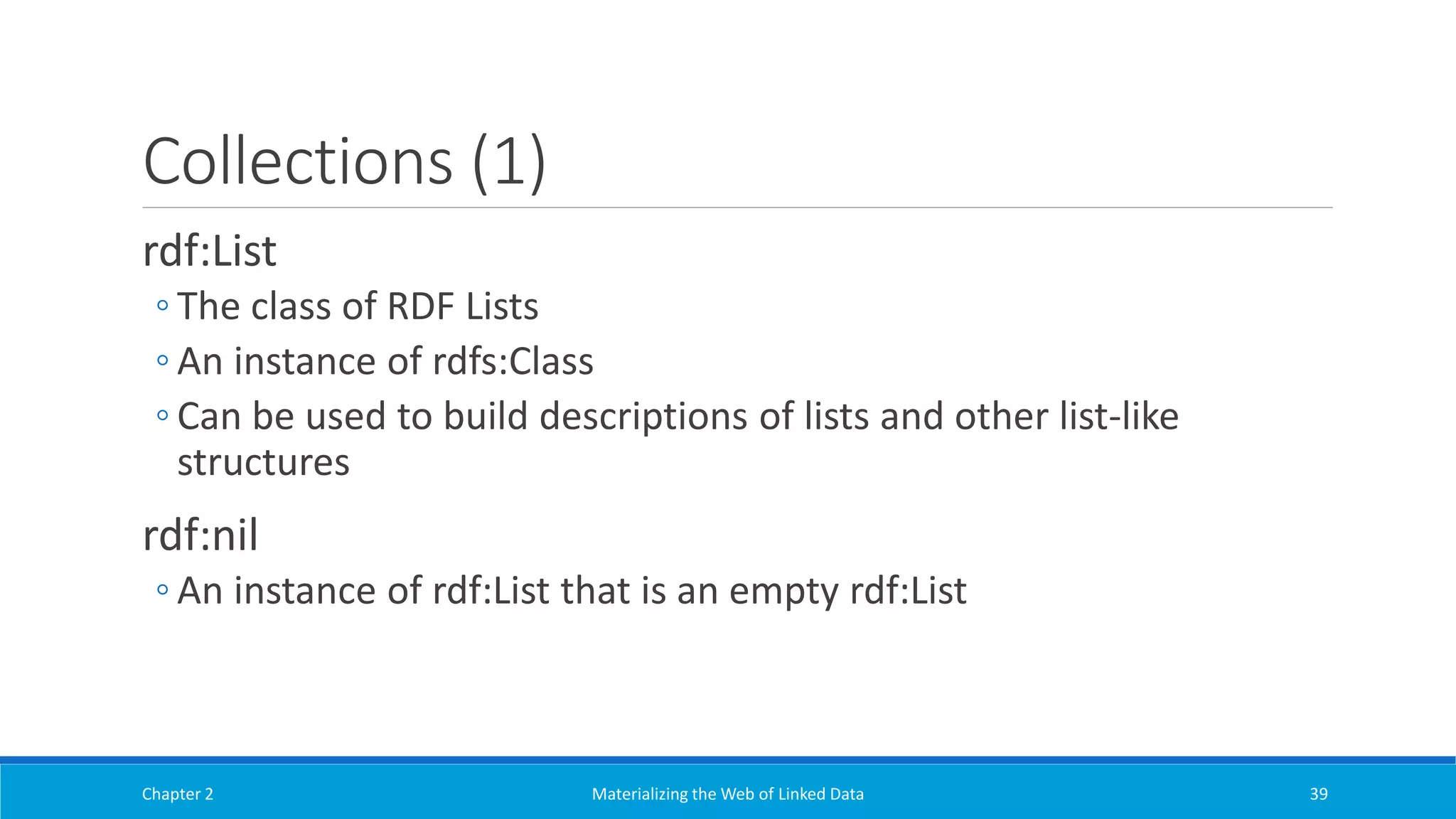 Collections (1)

rdf:List

◦ The class of RDF Lists

◦ An instance of rdfs:Class

◦ Can be used to build descriptions of lists and other list-like structures

rdf:nil

◦ An instance of rdf:List that is an empty rdf:List

Chapter 2

Materializing the Web of Linked Data

39